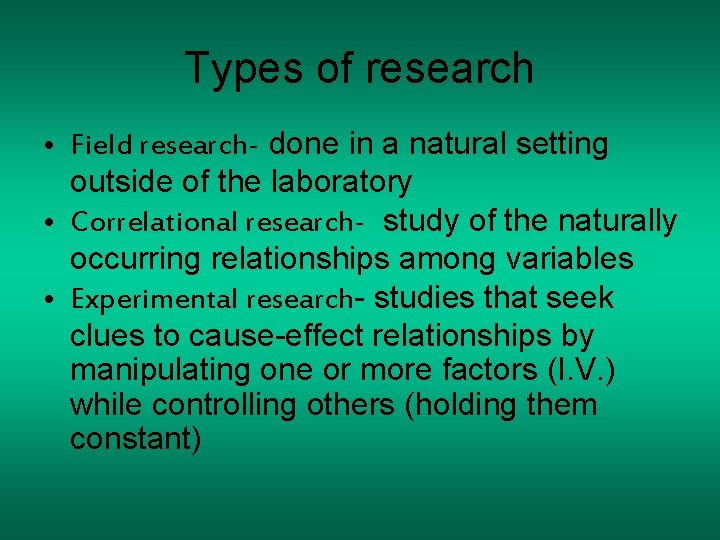 Types of research

• Field research- done in a natural setting outside of the laboratory
• Correlational research- study of the naturally occurring relationships among variables
• Experimental research- studies that seek clues to cause-effect relationships by manipulating one or more factors (I.V.) while controlling others (holding them constant)